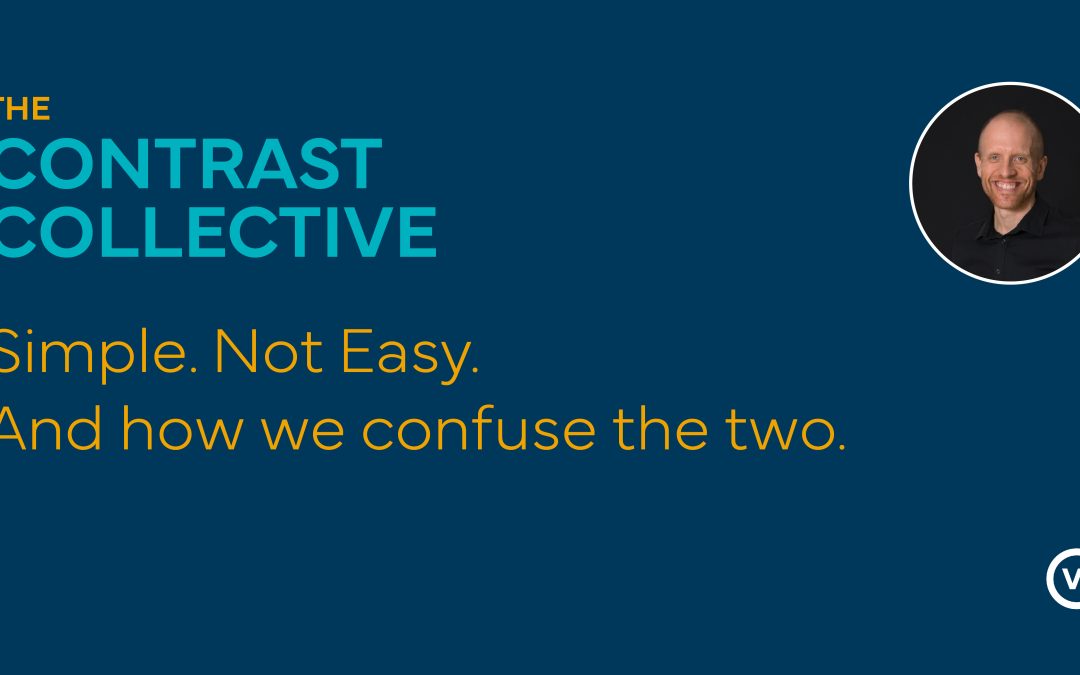 THE
CONTRAST
COLLECTIVE

Simple. Not Easy.
And how we confuse the two.